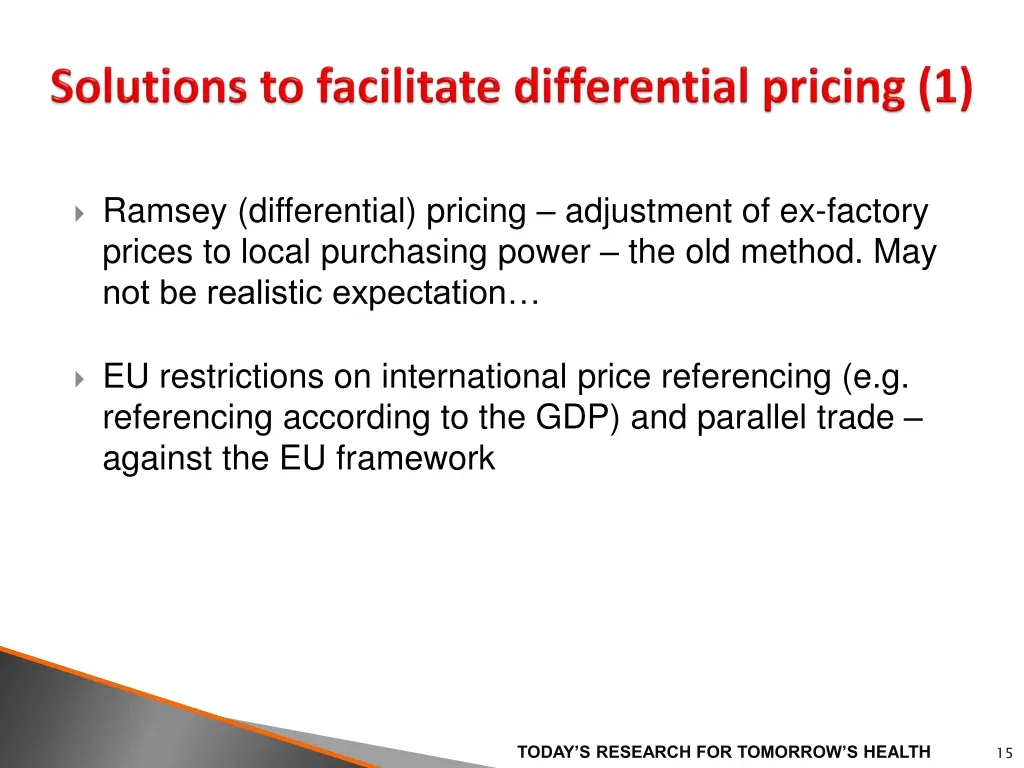 Solutions to facilitate differential pricing (1)

Ramsey (differential) pricing – adjustment of ex-factory prices to local purchasing power – the old method. May not be realistic expectation…

EU restrictions on international price referencing (e.g. referencing according to the GDP) and parallel trade – against the EU framework

TODAY'S RESEARCH FOR TOMORROW'S HEALTH

15